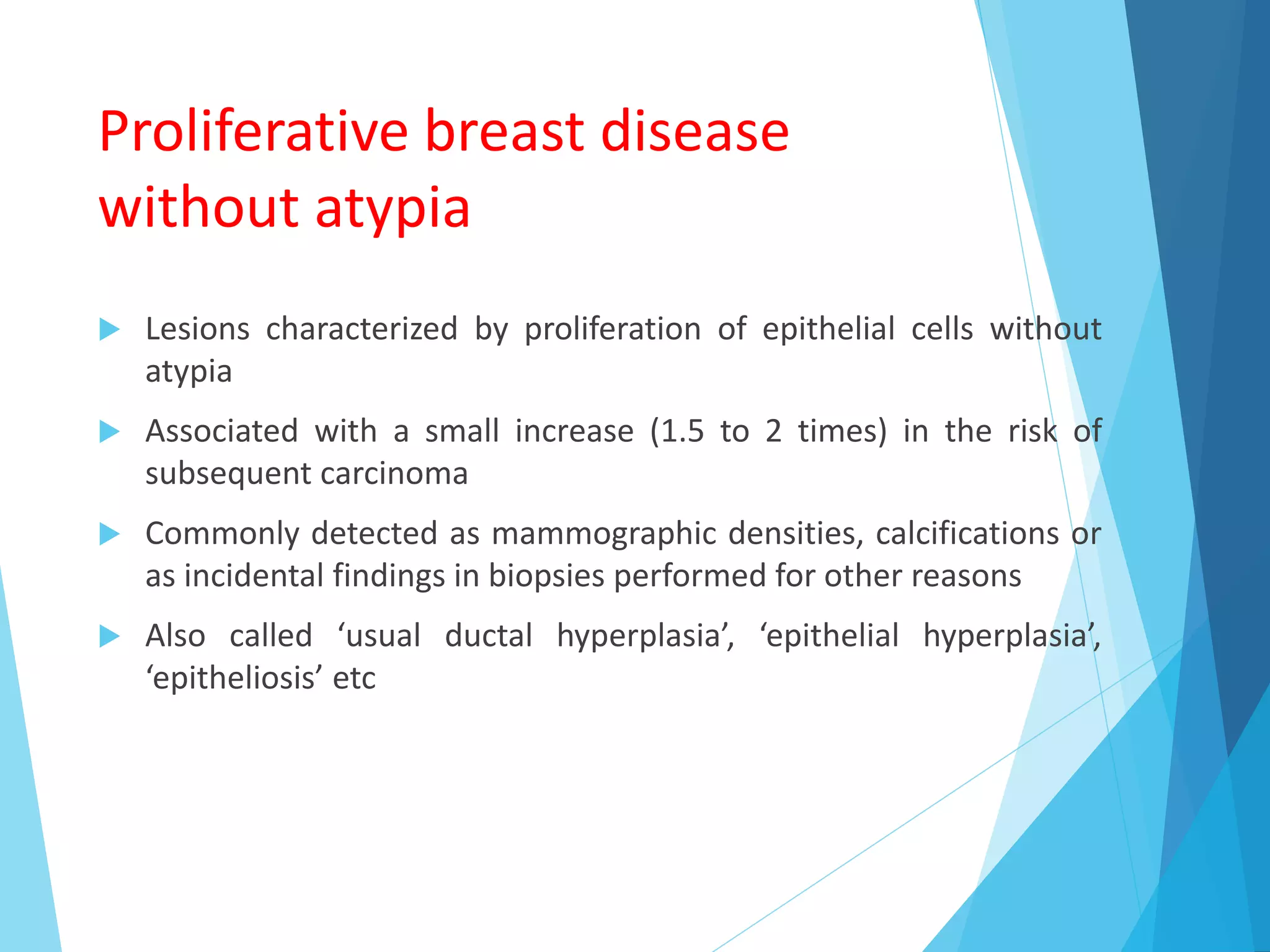 Proliferative breast disease without atypia

Lesions characterized by proliferation of epithelial cells without atypia

Associated with a small increase (1.5 to 2 times) in the risk of subsequent carcinoma

Commonly detected as mammographic densities, calcifications or as incidental findings in biopsies performed for other reasons

Also called ‘usual ductal hyperplasia’, ‘epithelial hyperplasia’, ‘epitheliosis’ etc